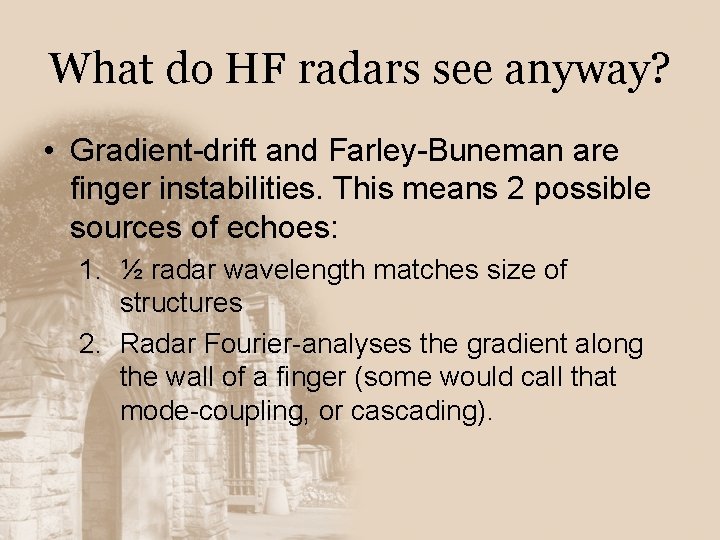 What do HF radars see anyway?

• Gradient-drift and Farley-Buneman are finger instabilities. This means 2 possible sources of echoes:

1. ½ radar wavelength matches size of structures
2. Radar Fourier-analyses the gradient along the wall of a finger (some would call that mode-coupling, or cascading).